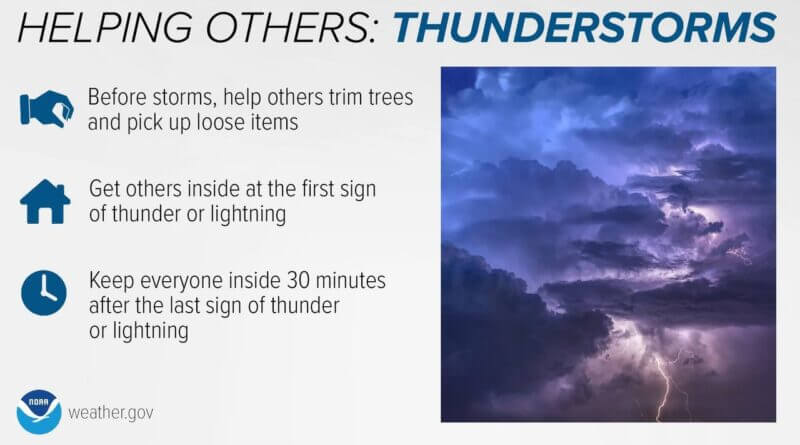 HELPING OTHERS: THUNDERSTORMS

Before storms, help others trim trees and pick up loose items

Get others inside at the first sign of thunder or lightning

Keep everyone inside 30 minutes after the last sign of thunder or lightning

NOAA

weather.gov